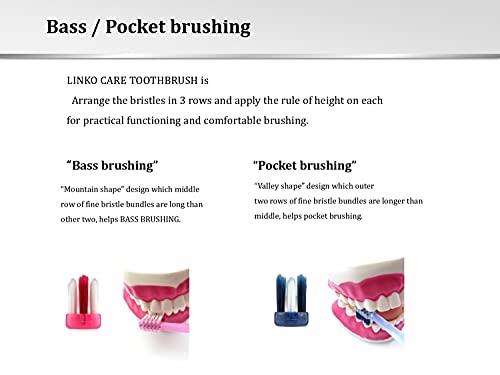 Bass / Pocket brushing

LINKO CARE TOOTHBRUSH is
Arrange the bristles in 3 rows and apply the rule of height on each for practical functioning and comfortable brushing.

"Bass brushing"

"Mountain shape" design which middle row of fine bristle bundles are long than other two, helps BASS BRUSHING.

"Pocket brushing"

"Valley shape" design which outer two rows of fine bristle bundles are longer than middle, helps pocket brushing.